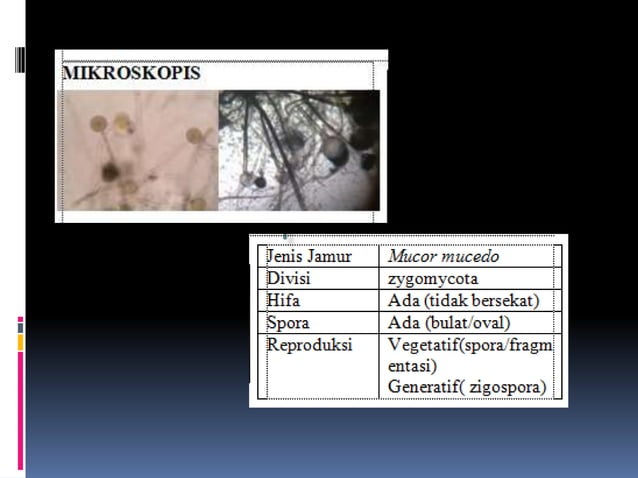 MIKROSKOPIS

| Jenis Jamur | Mucor mucedo |
|---|---|
| Divisi | zygomycota |
| Hifa | Ada (tidak bersekat) |
| Spora | Ada (bulat/oval) |
| Reproduksi | Vegetatif(spora/fragmentasi) Generatif( zigospora) |